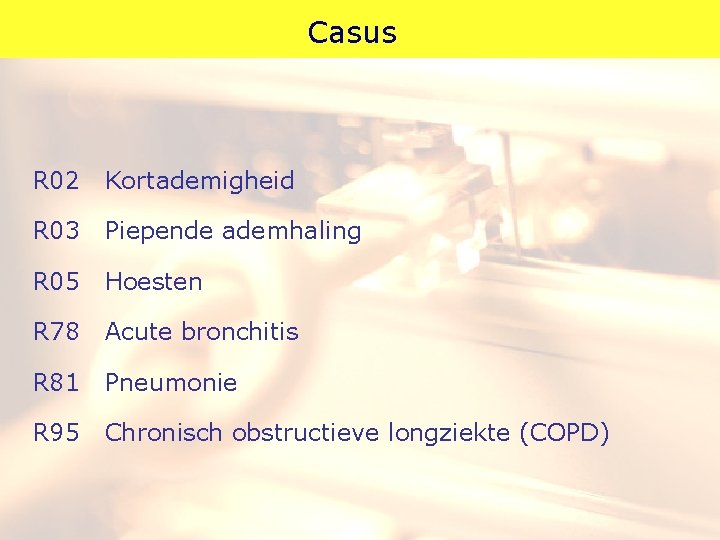 Casus

R02 Kortademigheid

R03 Piepende ademhaling

R05 Hoesten

R78 Acute bronchitis

R81 Pneumonie

R95 Chronisch obstructieve longziekte (COPD)